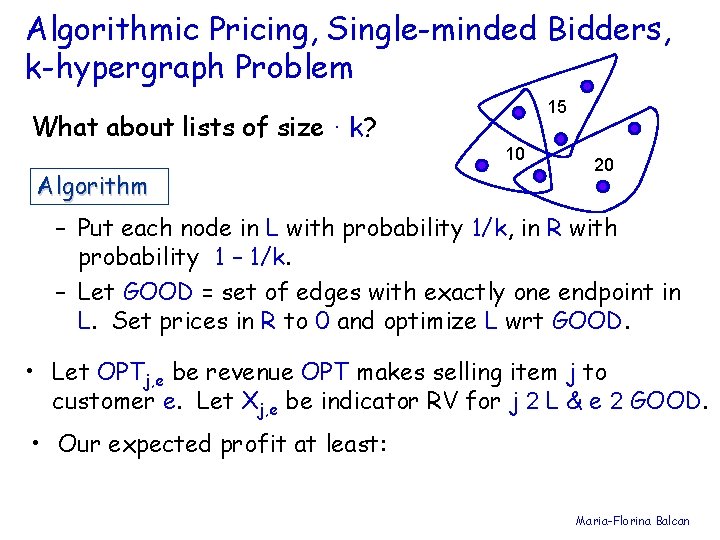 Algorithmic Pricing, Single-minded Bidders, k-hypergraph Problem

What about lists of size · k?

15

10

20

Algorithm

– Put each node in L with probability 1/k, in R with probability 1 – 1/k.

– Let GOOD = set of edges with exactly one endpoint in L. Set prices in R to 0 and optimize L wrt GOOD.

• Let $OPT_{j,e}$ be revenue OPT makes selling item j to customer e. Let $X_{j,e}$ be indicator RV for j 2 L & e 2 GOOD.

• Our expected profit at least:

Maria-Florina Balcan